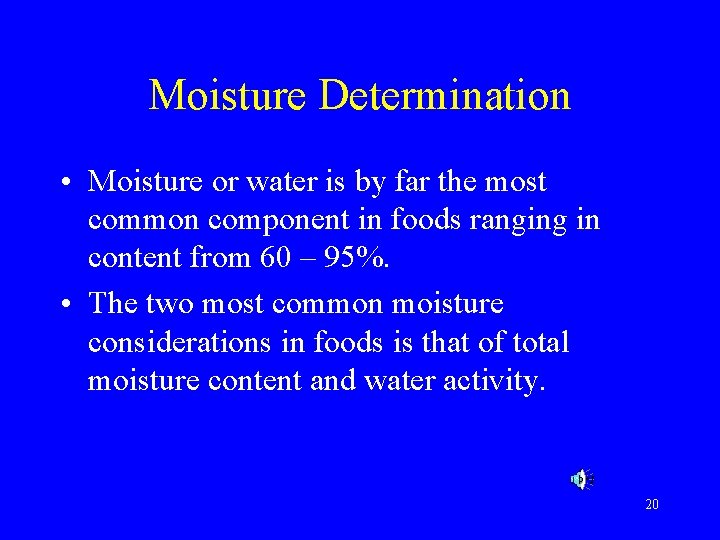 Moisture Determination

• Moisture or water is by far the most common component in foods ranging in content from 60 – 95%.

• The two most common moisture considerations in foods is that of total moisture content and water activity.

20